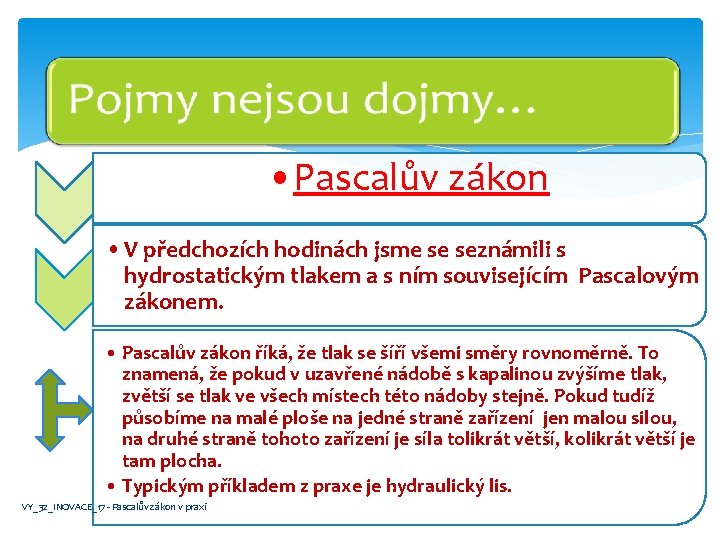 Pojmy nejsou dojmy…

• Pascalův zákon

• V předchozích hodinách jsme se seznámili s hydrostatickým tlakem a s ním souvisejícím Pascalovým zákonem.

• Pascalův zákon říká, že tlak se šíří všemi směry rovnoměrně. To znamená, že pokud v uzavřené nádobě s kapalinou zvýšíme tlak, zvětší se tlak ve všech místech této nádoby stejně. Pokud tudíž působíme na malé ploše na jedné straně zařízení jen malou silou, na druhé straně tohoto zařízení je síla tolikrát větší, kolikrát větší je tam plocha.

• Typickým příkladem z praxe je hydraulický lis.

VY_32_INOVACE_17 - Pascalův zákon v praxi